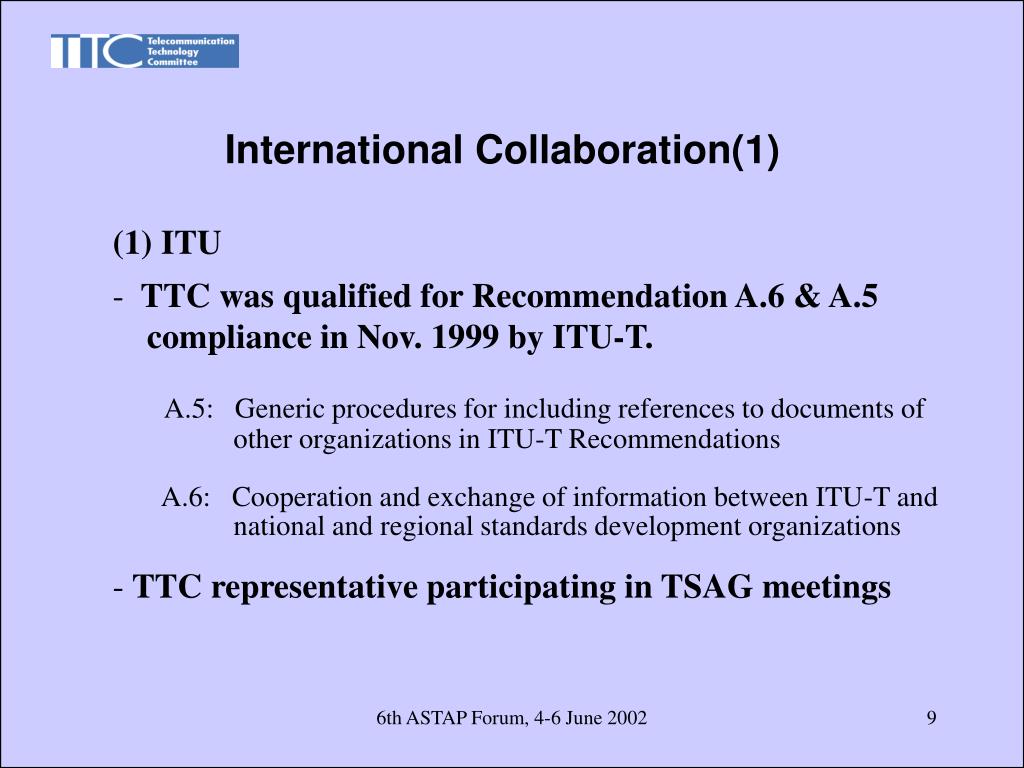 TTC Telecommunication Technology Committee

International Collaboration(1)

(1) ITU

- TTC was qualified for Recommendation A.6 & A.5 compliance in Nov. 1999 by ITU-T.

A.5: Generic procedures for including references to documents of other organizations in ITU-T Recommendations

A.6: Cooperation and exchange of information between ITU-T and national and regional standards development organizations

- TTC representative participating in TSAG meetings

6th ASTAP Forum, 4-6 June 2002

9